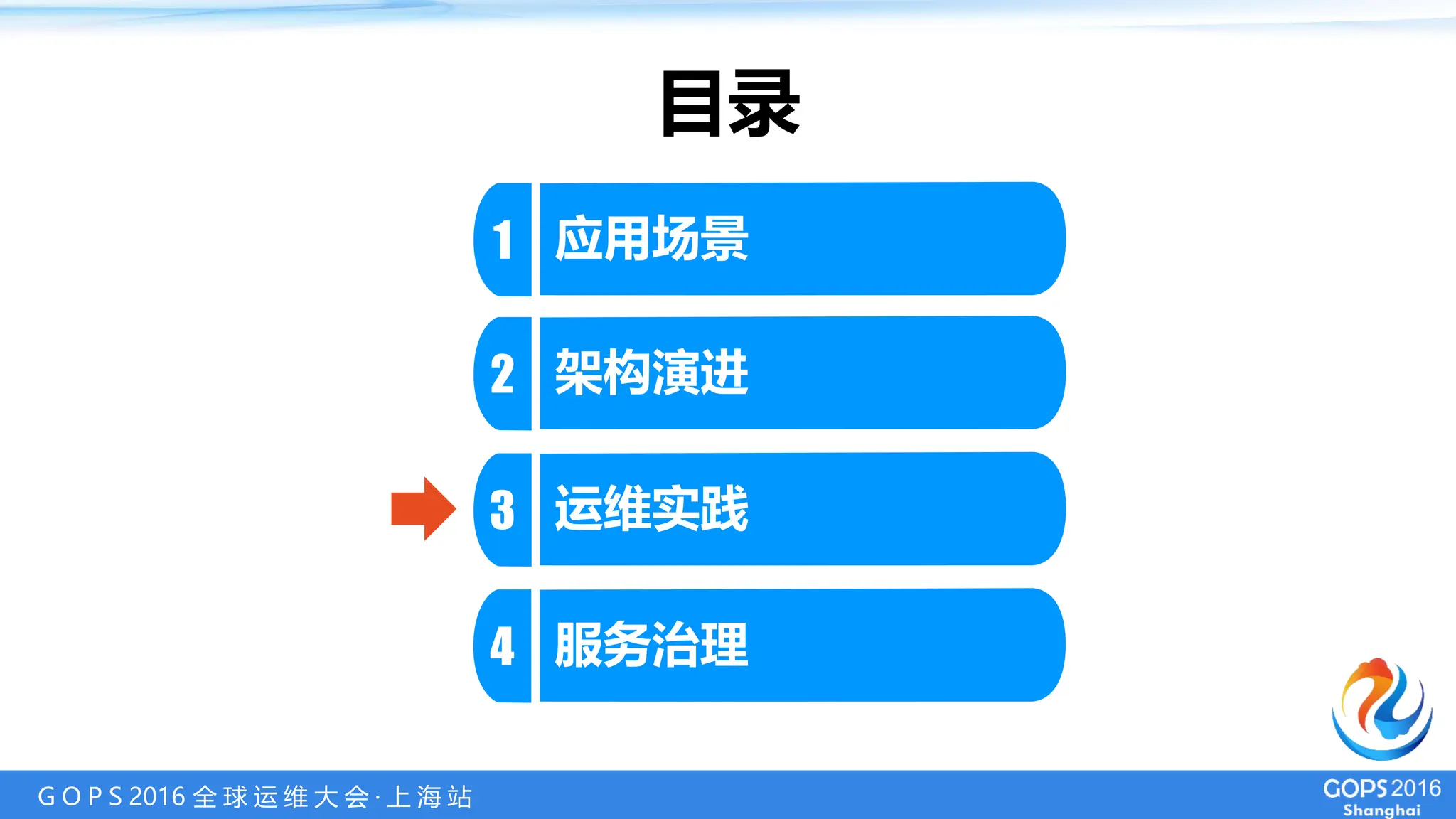 目录

1 应用场景

2 架构演进

3 运维实践

4 服务治理

GOPS 2016 全球运维大会·上海站

GOPS 2016
Shanghai